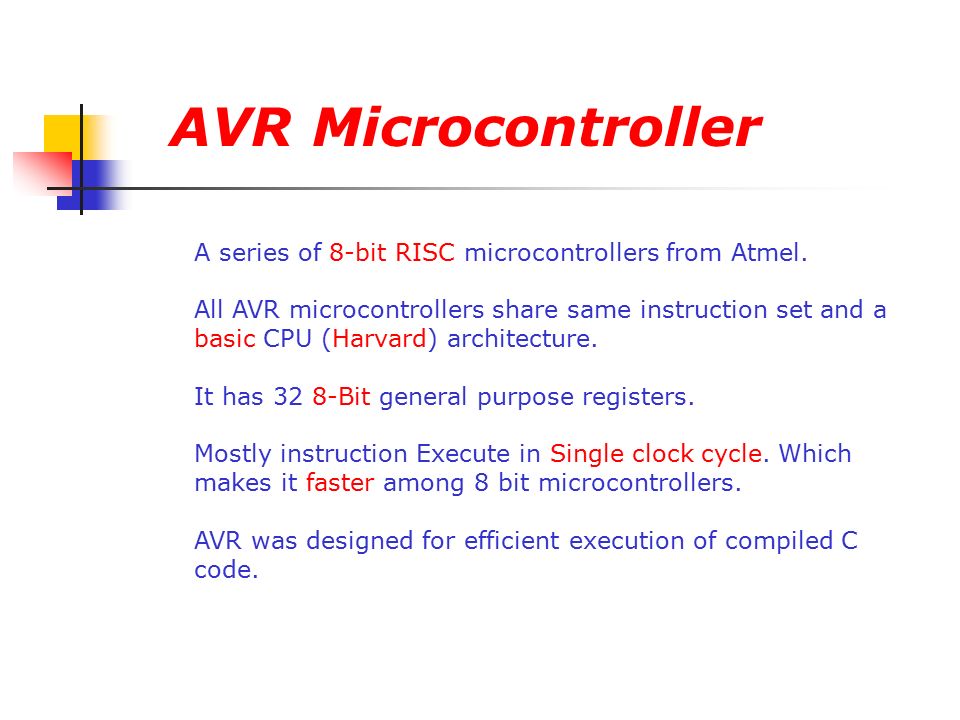 AVR Microcontroller

A series of 8-bit RISC microcontrollers from Atmel.

All AVR microcontrollers share same instruction set and a basic CPU (Harvard) architecture.

It has 32 8-Bit general purpose registers.

Mostly instruction Execute in Single clock cycle. Which makes it faster among 8 bit microcontrollers.

AVR was designed for efficient execution of compiled C code.